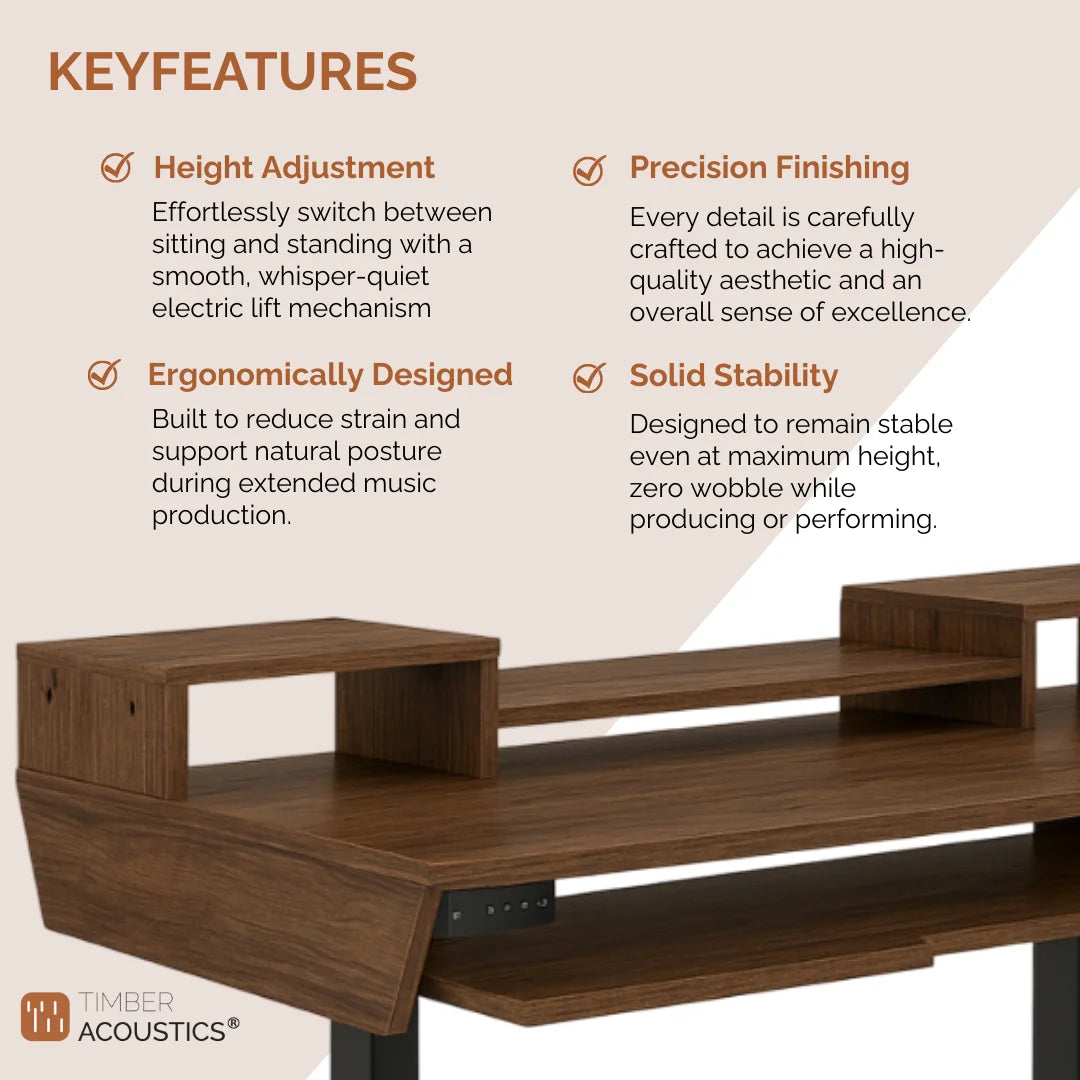 KEYFEATURES

Height Adjustment

Effortlessly switch between sitting and standing with a smooth, whisper-quiet electric lift mechanism

Ergonomically Designed

Built to reduce strain and support natural posture during extended music production.

Precision Finishing

Every detail is carefully crafted to achieve a high-quality aesthetic and an overall sense of excellence.

Solid Stability

Designed to remain stable even at maximum height, zero wobble while producing or performing.

TIMBER ACOUSTICS®